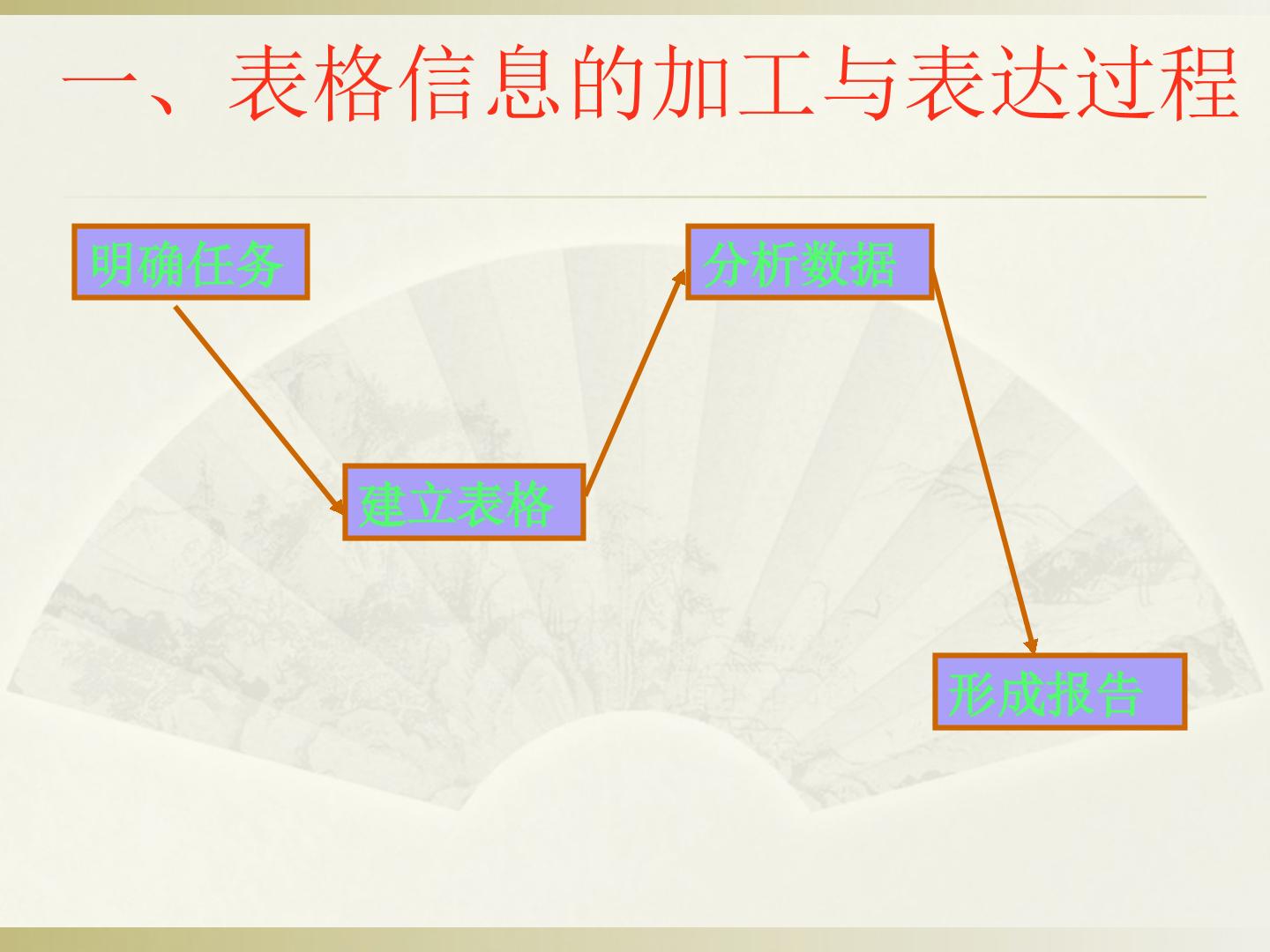 一、表格信息的加工与表达过程

明确任务

建立表格

分析数据

形成报告